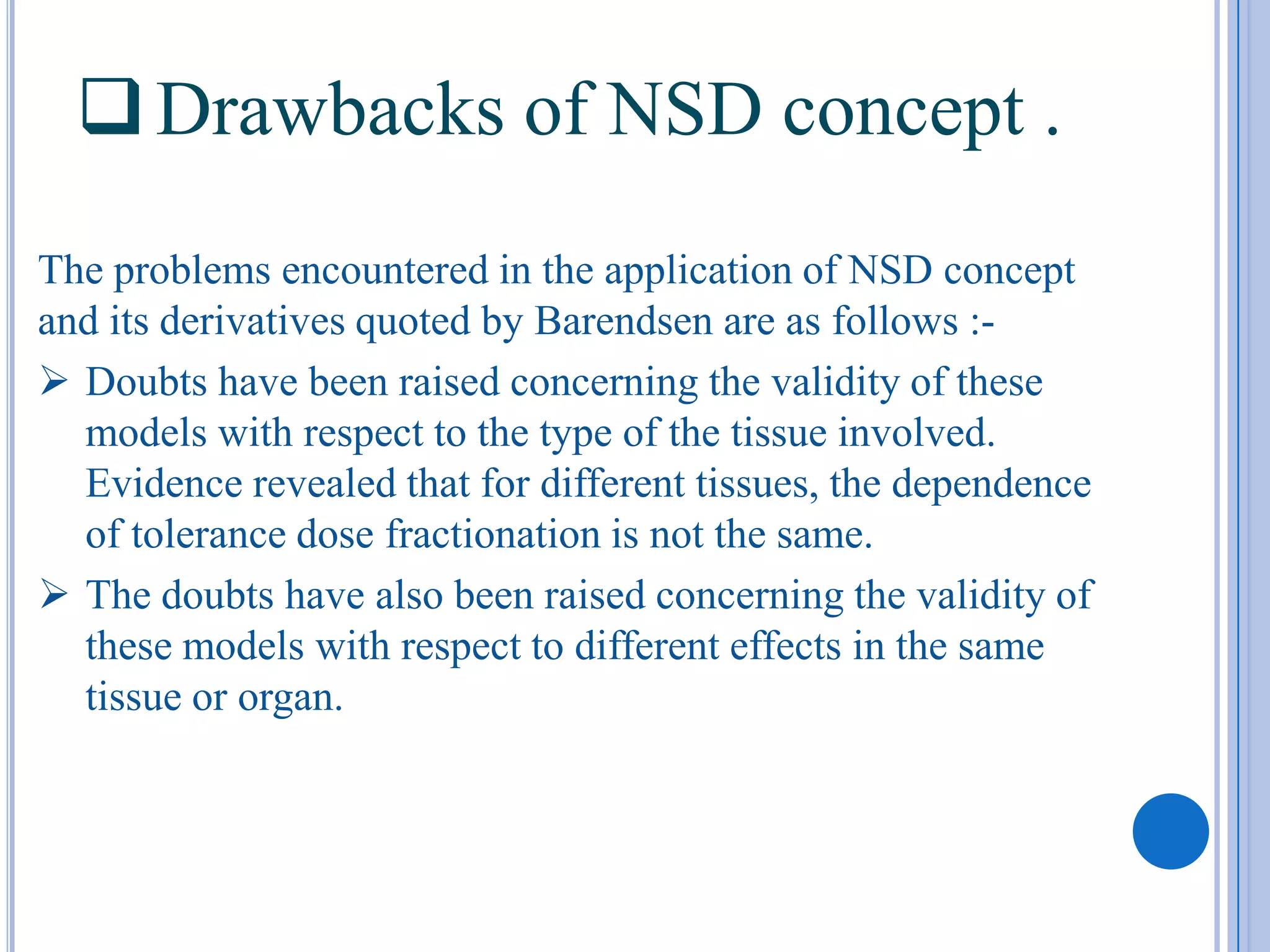 ❑ Drawbacks of NSD concept .

The problems encountered in the application of NSD concept and its derivatives quoted by Barendsen are as follows :-

➢ Doubts have been raised concerning the validity of these models with respect to the type of the tissue involved. Evidence revealed that for different tissues, the dependence of tolerance dose fractionation is not the same.

➢ The doubts have also been raised concerning the validity of these models with respect to different effects in the same tissue or organ.